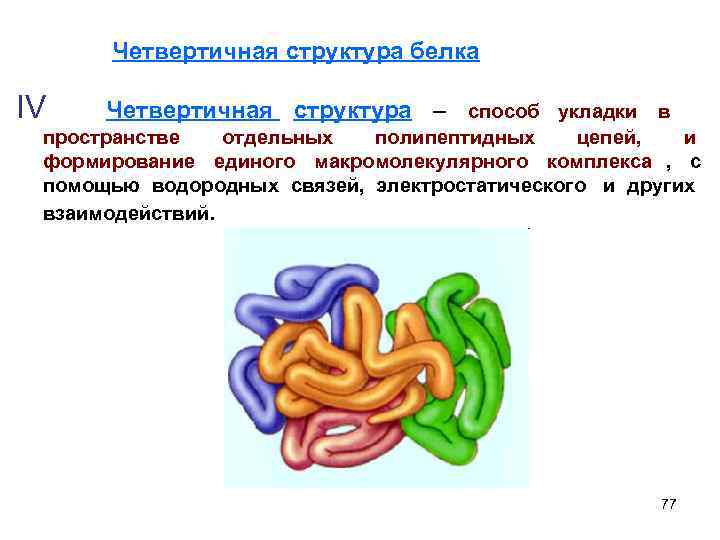 Четвертичная структура белка

IV Четвертичная структура – способ укладки в пространстве отдельных полипептидных цепей, и формирование единого макромолекулярного комплекса , с помощью водородных связей, электростатического и других взаимодействий.

77